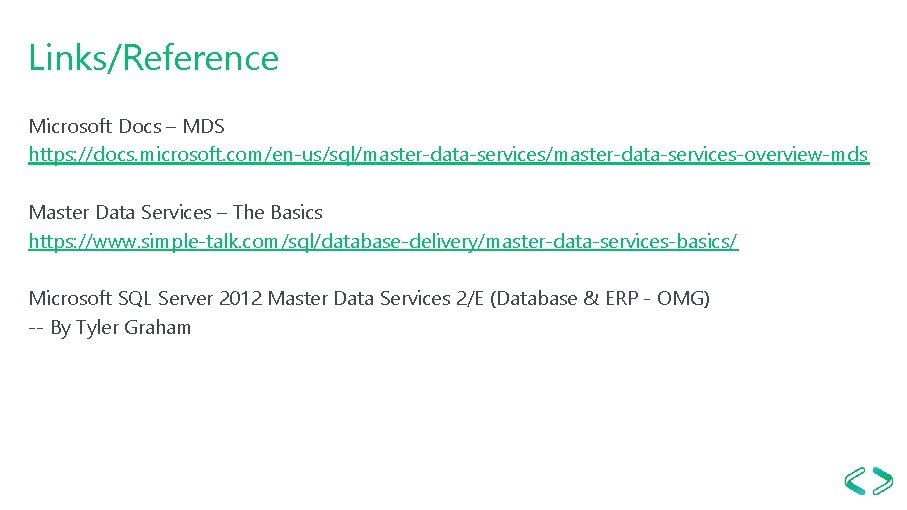 Links/Reference

Microsoft Docs – MDS
https://docs.microsoft.com/en-us/sql/master-data-services/master-data-services-overview-mds

Master Data Services – The Basics
https://www.simple-talk.com/sql/database-delivery/master-data-services-basics/

Microsoft SQL Server 2012 Master Data Services 2/E (Database & ERP - OMG)
-- By Tyler Graham